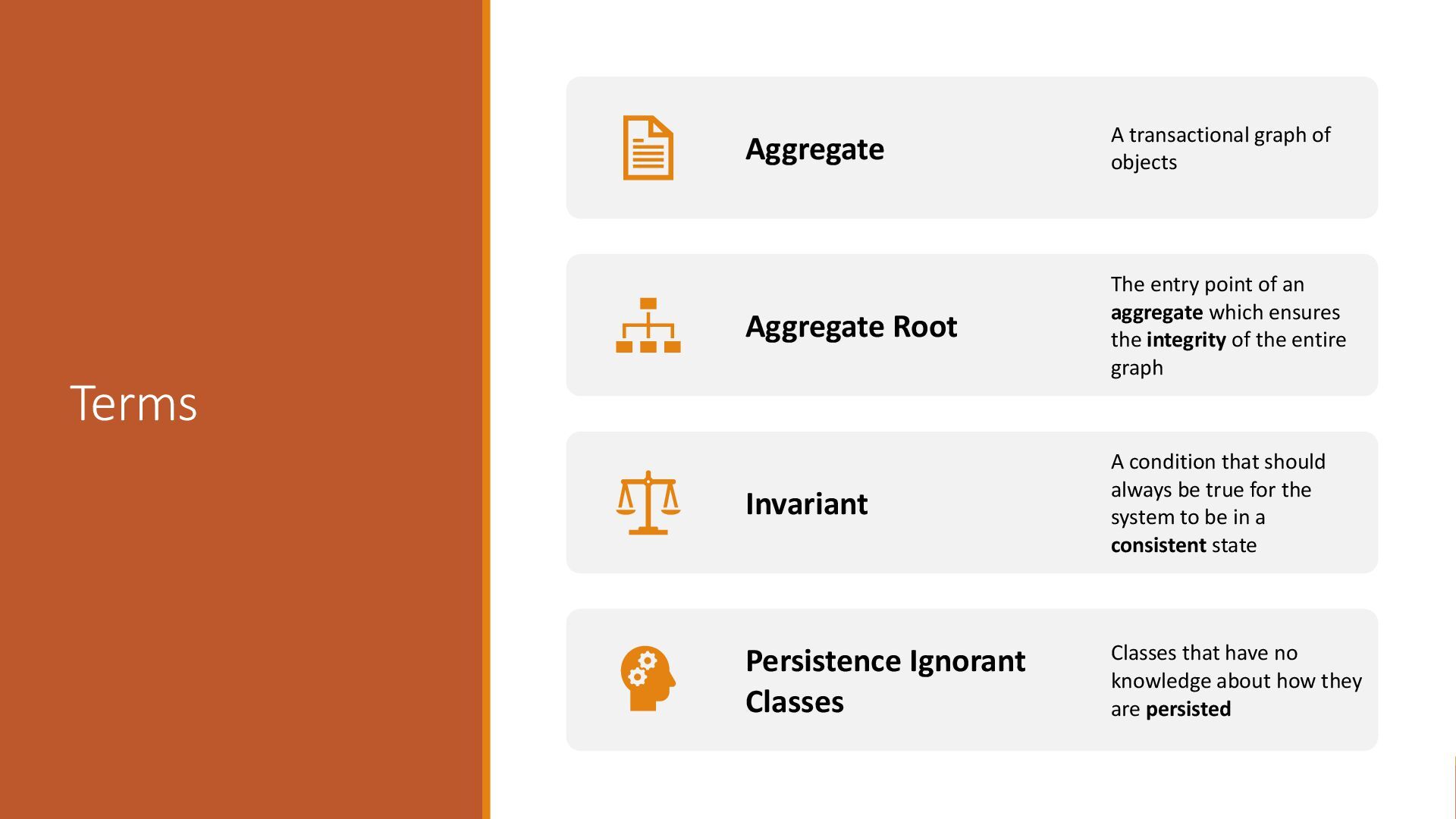 Terms

Aggregate

A transactional graph of objects

Aggregate Root

The entry point of an aggregate which ensures the integrity of the entire graph

Invariant

A condition that should always be true for the system to be in a consistent state

Persistence Ignorant Classes

Classes that have no knowledge about how they are persisted